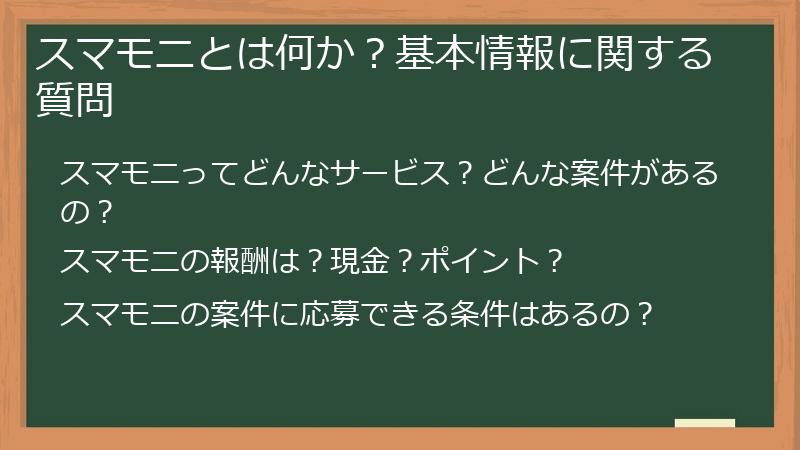 スマモニとは何か？基本情報に関する質問

スマモニってどんなサービス？どんな案件があるの？

スマモニの報酬は？現金？ポイント？

スマモニの案件に応募できる条件はあるの？